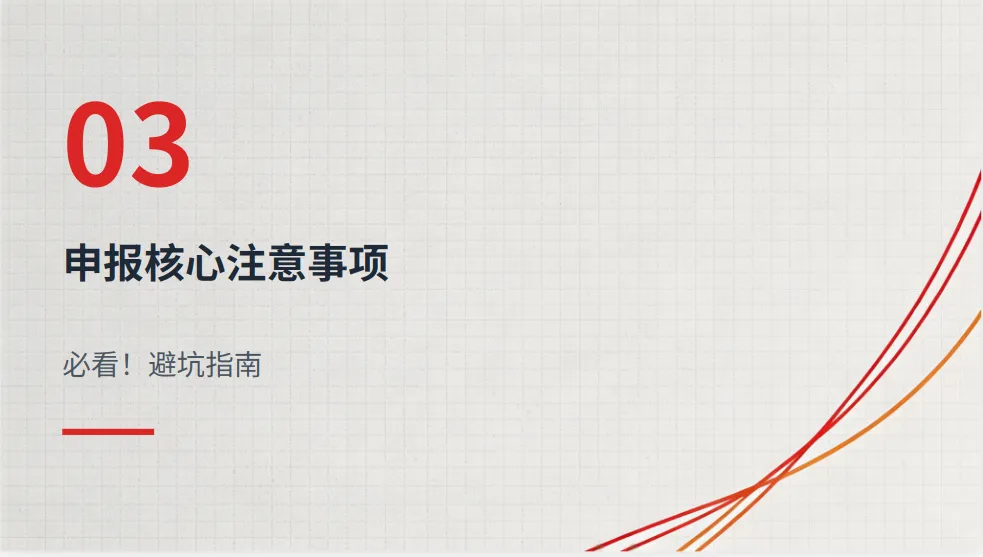 03

申报核心注意事项

必看！避坑指南